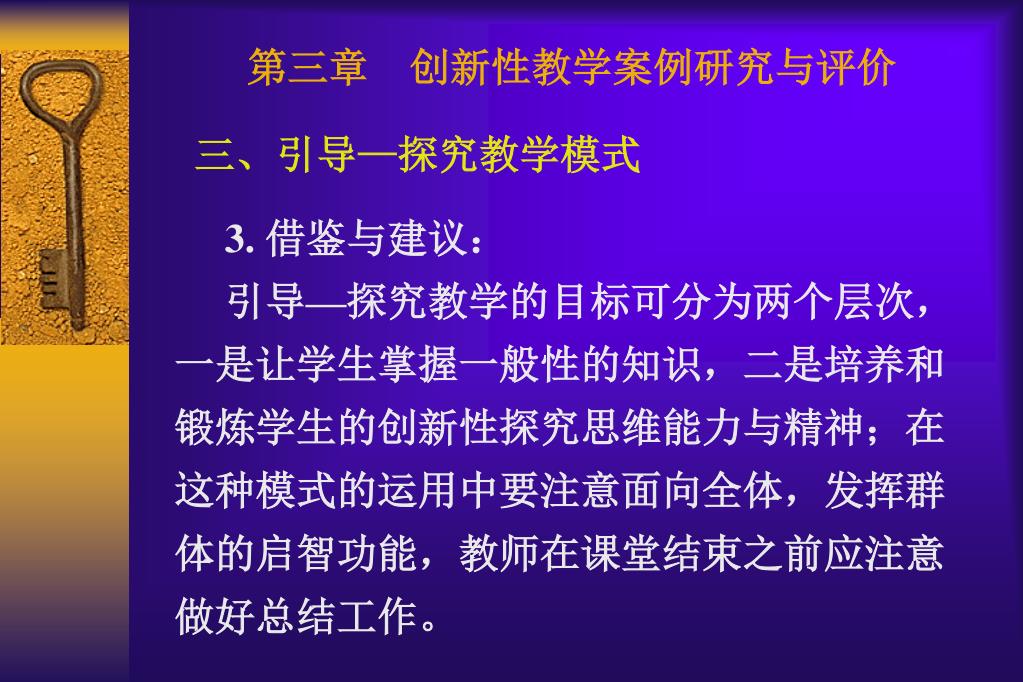 第三章　创新性教学案例研究与评价

三、引导—探究教学模式

3. 借鉴与建议：

引导—探究教学的目标可分为两个层次，一是让学生掌握一般性的知识，二是培养和锻炼学生的创新性探究思维能力与精神；在这种模式的运用中要注意面向全体，发挥群体的启智功能，教师在课堂结束之前应注意做好总结工作。